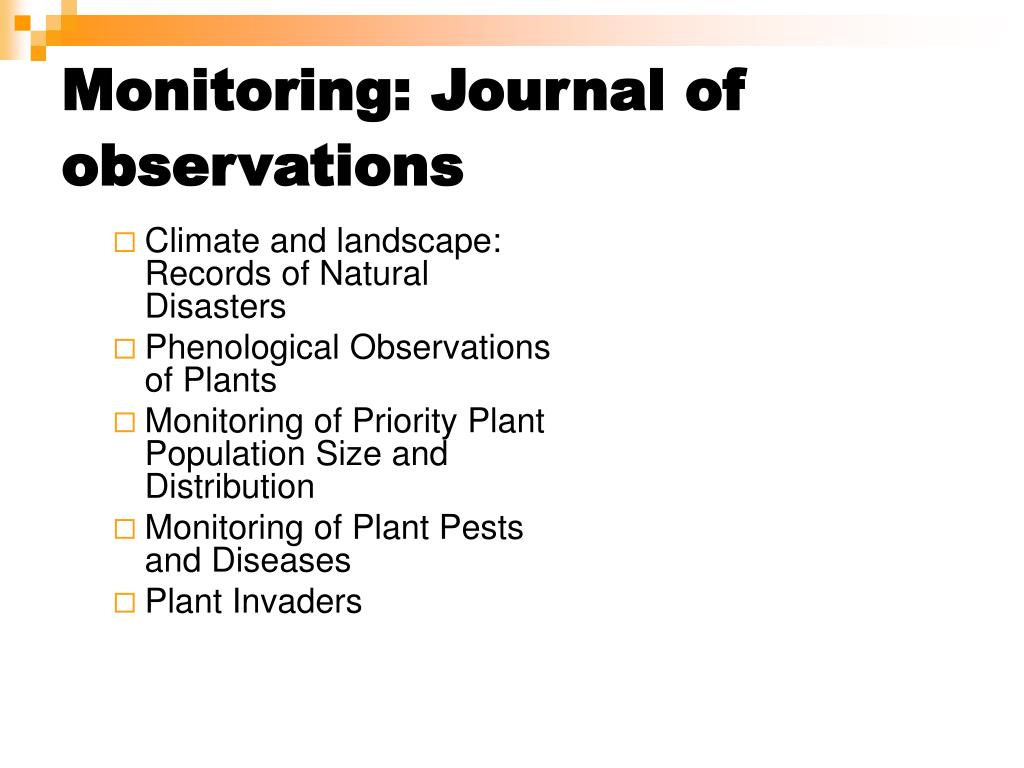 Monitoring: Journal of observations

□ Climate and landscape: Records of Natural Disasters
□ Phenological Observations of Plants
□ Monitoring of Priority Plant Population Size and Distribution
□ Monitoring of Plant Pests and Diseases
□ Plant Invaders